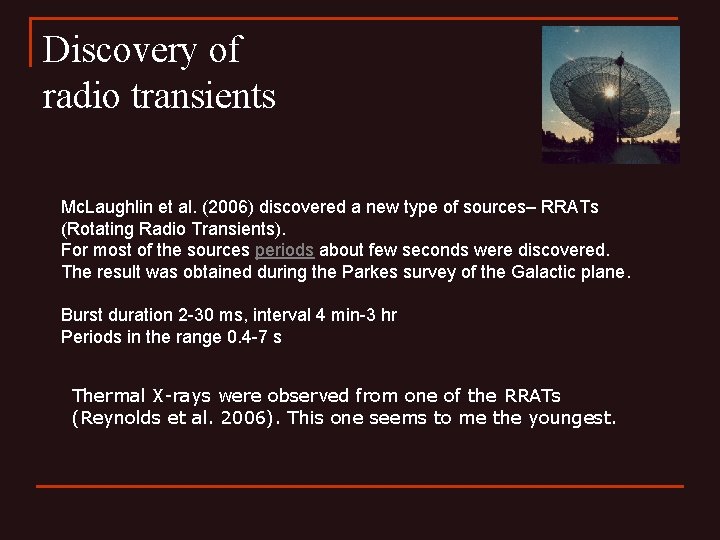 Discovery of radio transients

McLaughlin et al. (2006) discovered a new type of sources– RRATs (Rotating Radio Transients).
For most of the sources periods about few seconds were discovered.
The result was obtained during the Parkes survey of the Galactic plane.

Burst duration 2-30 ms, interval 4 min-3 hr
Periods in the range 0.4-7 s

Thermal X-rays were observed from one of the RRATs (Reynolds et al. 2006). This one seems to me the youngest.